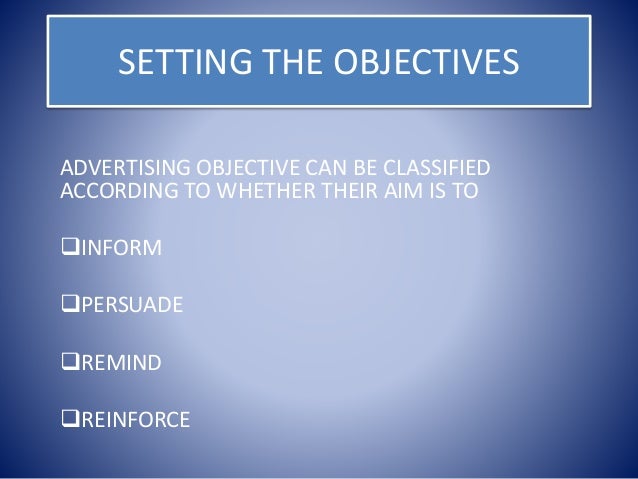 SETTING THE OBJECTIVES

ADVERTISING OBJECTIVE CAN BE CLASSIFIED ACCORDING TO WHETHER THEIR AIM IS TO

❑INFORM

❑PERSUADE

❑REMIND

❑REINFORCE